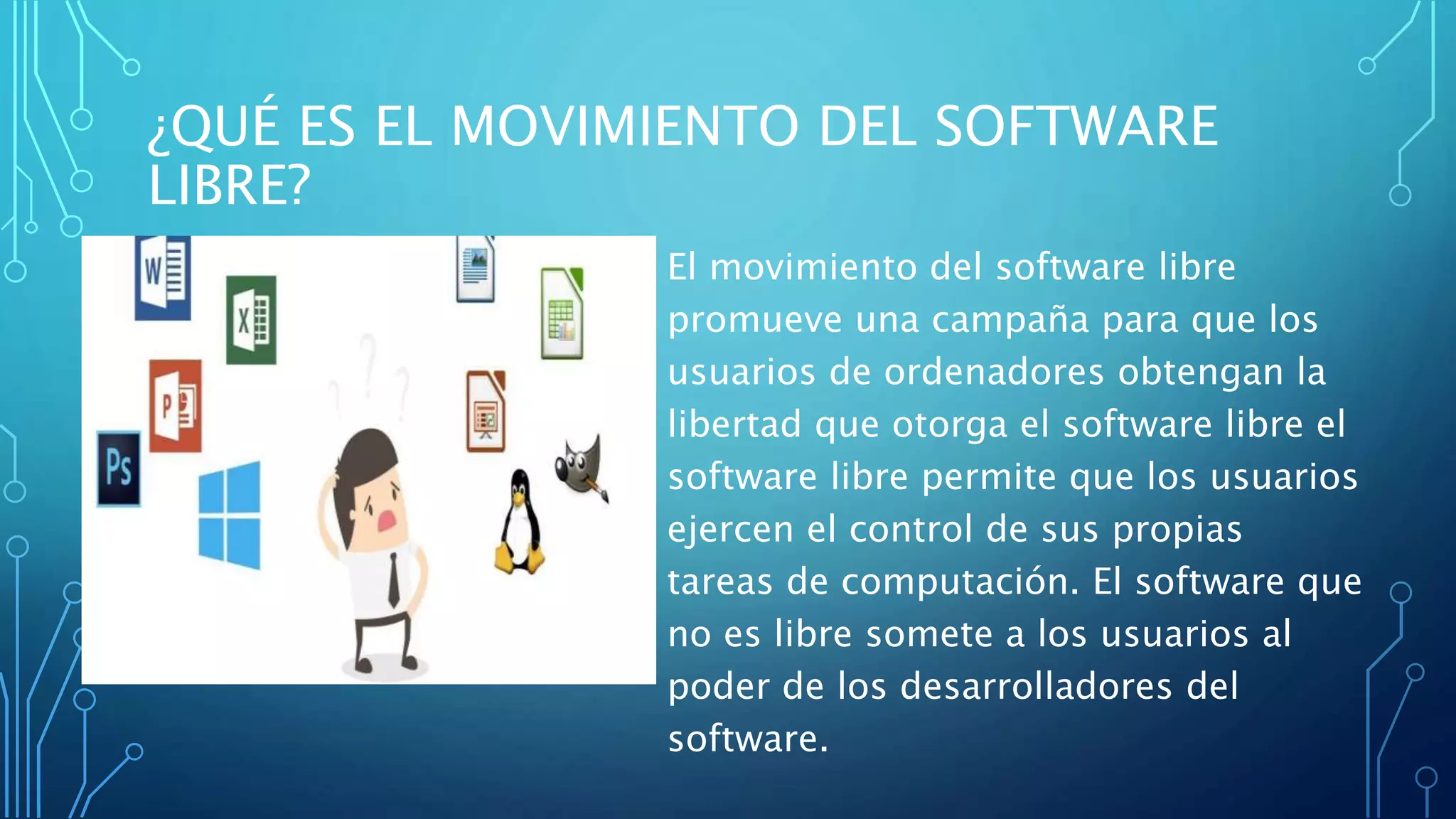 ¿QUÉ ES EL MOVIMIENTO DEL SOFTWARE LIBRE?

W

X

P

Ps

El movimiento del software libre promueve una campaña para que los usuarios de ordenadores obtengan la libertad que otorga el software libre el software libre permite que los usuarios ejercen el control de sus propias tareas de computación. El software que no es libre somete a los usuarios al poder de los desarrolladores del software.